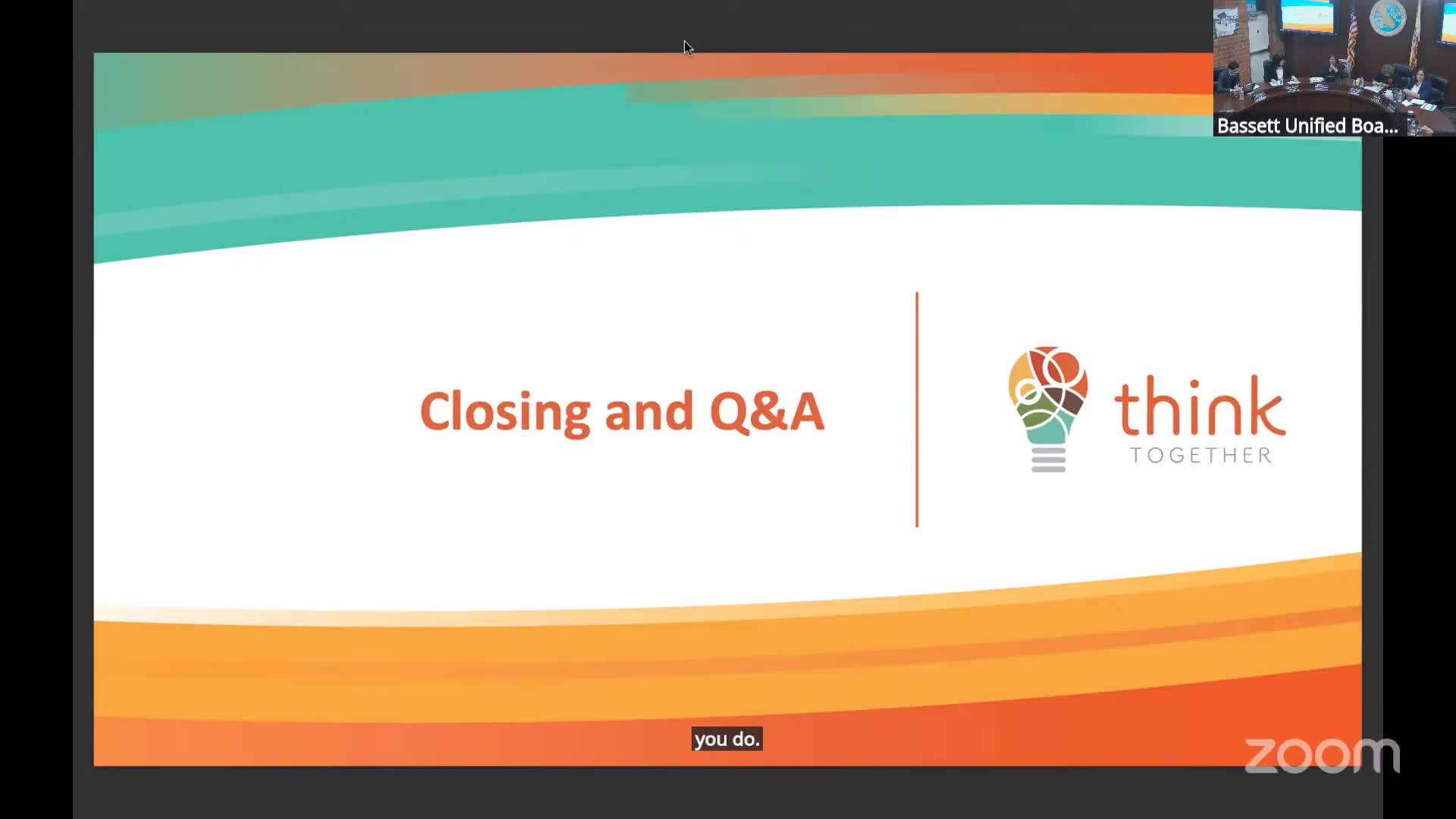 Bassett Unified Boa...

Closing and Q&A

think
TOGETHER

you do.

zoom